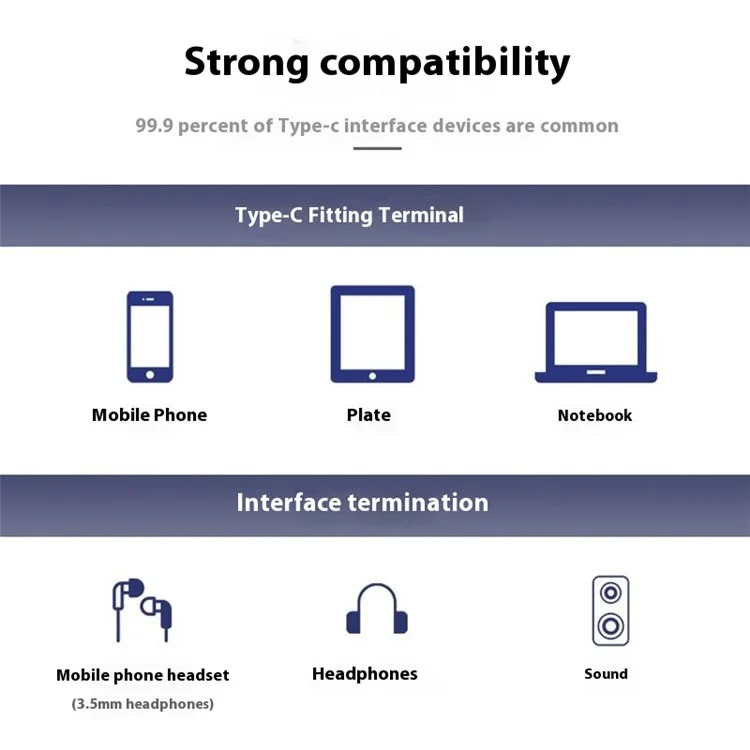 Strong compatibility

99.9 percent of Type-c interface devices are common

Type-C Fitting Terminal

Mobile Phone

Plate

Notebook

Interface termination

Mobile phone headset
(3.5mm headphones)

Headphones

Sound